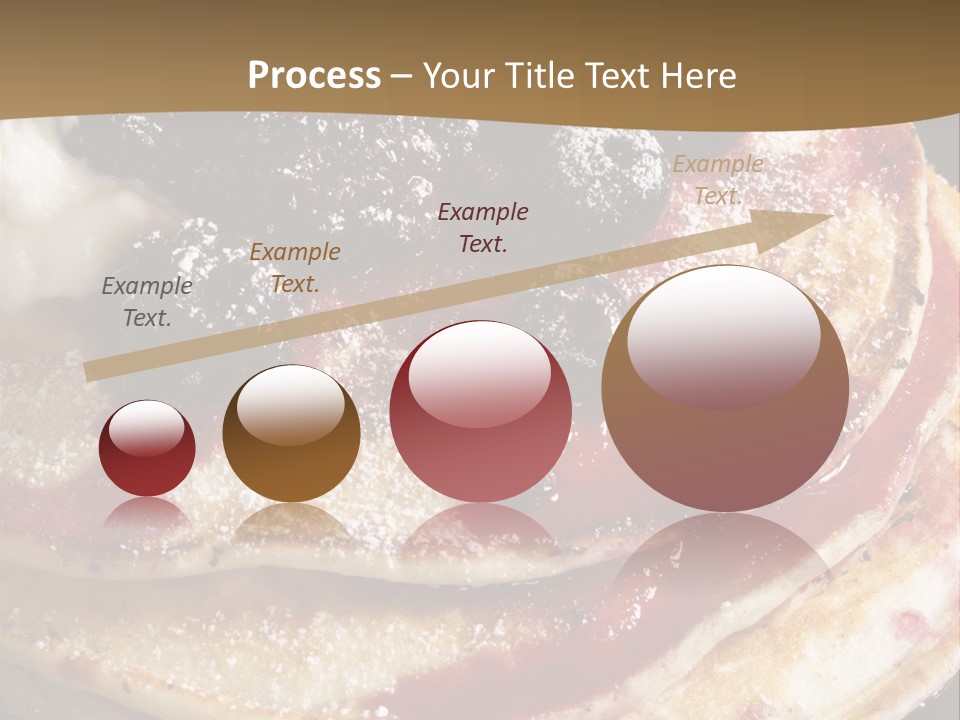 Process – Your Title Text Here

Example Text.

Example Text.

Example Text.

Example Text.